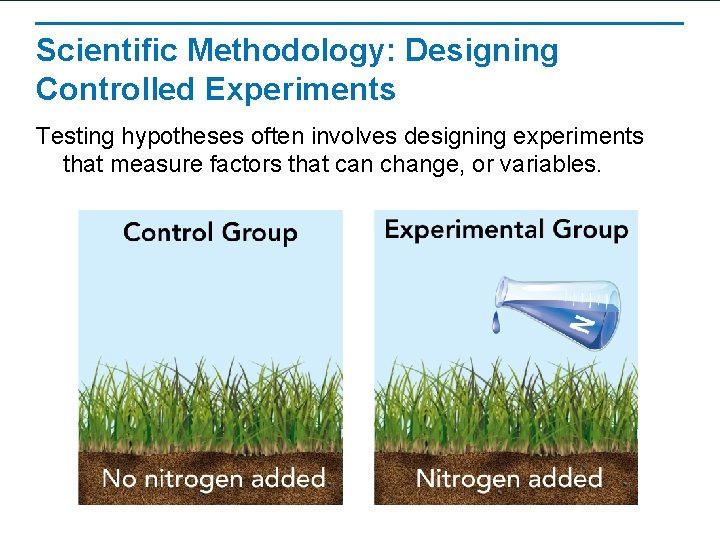 Scientific Methodology: Designing Controlled Experiments

Testing hypotheses often involves designing experiments that measure factors that can change, or variables.

Control Group

No nitrogen added

Experimental Group

N

Nitrogen added